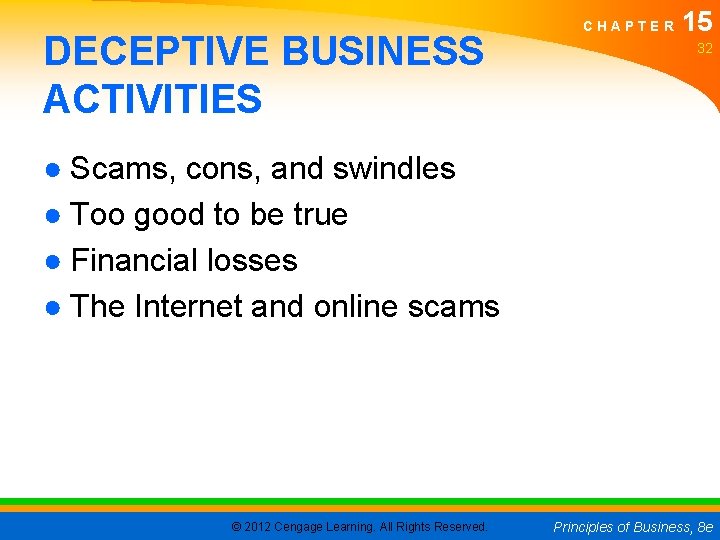 CHAPTER 15
32

DECEPTIVE BUSINESS ACTIVITIES

● Scams, cons, and swindles
● Too good to be true
● Financial losses
● The Internet and online scams

© 2012 Cengage Learning. All Rights Reserved.

Principles of Business, 8e